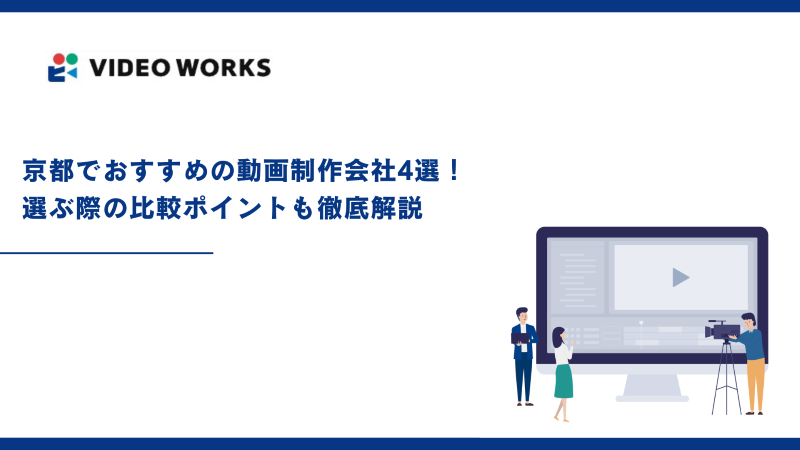 VIDEO WORKS

京都でおすすめの動画制作会社4選！
選ぶ際の比較ポイントも徹底解説